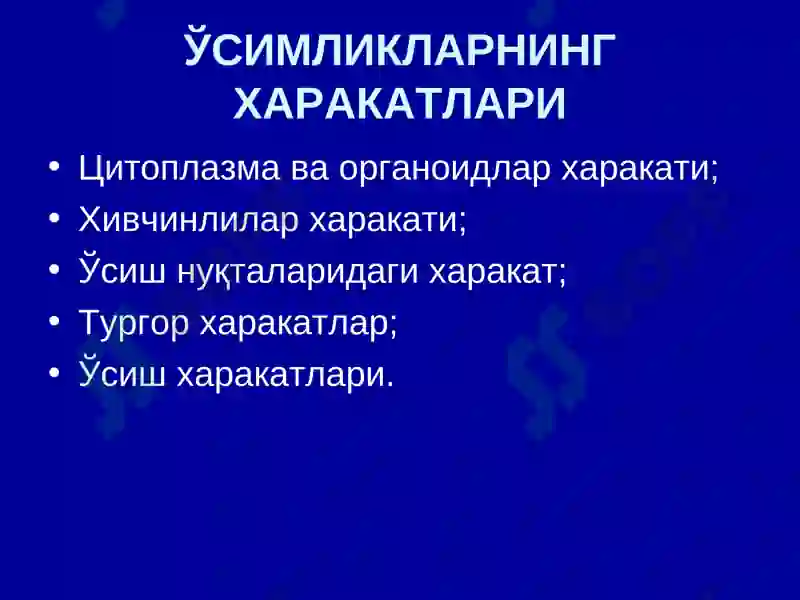 ЎСИМЛИКЛАРНИНГ ХАРАКАТЛАРИ

• Цитоплазма ва органоидлар харакати;
• Хивчинлилар харакати;
• Ўсиш нуқталаридаги харакат;
• Тургор харакатлар;
• Ўсиш харакатлари.